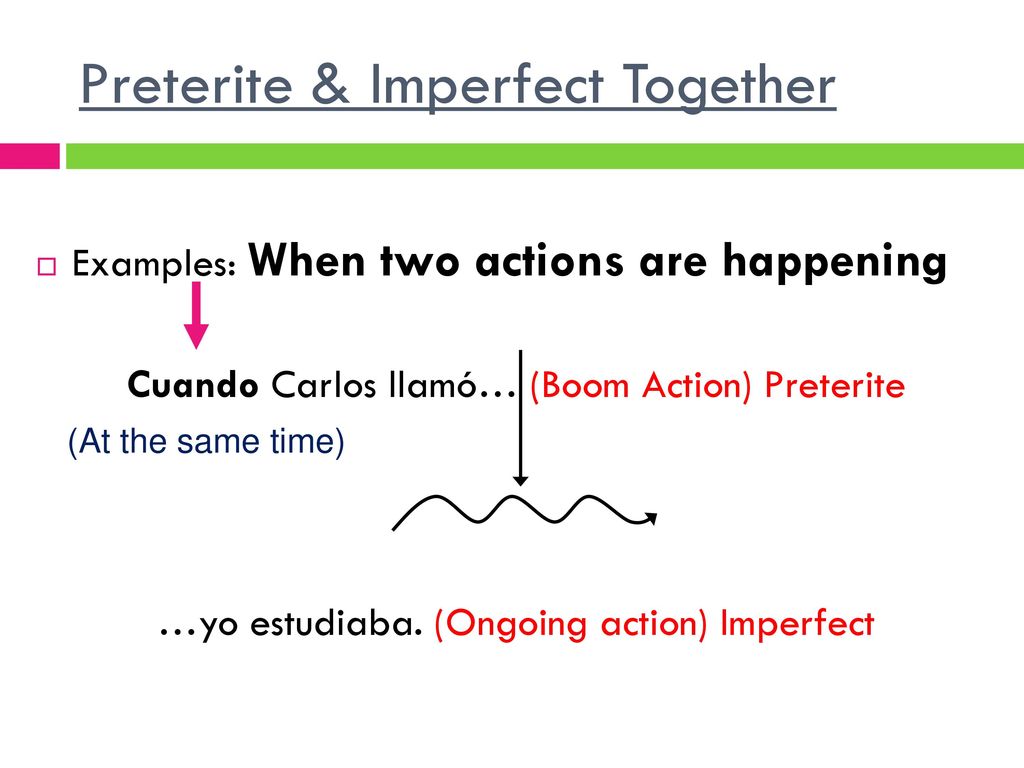 Preterite & Imperfect Together

Examples: When two actions are happening

Cuando Carlos llamó… (Boom Action) Preterite

(At the same time)

…yo estudiaba. (Ongoing action) Imperfect